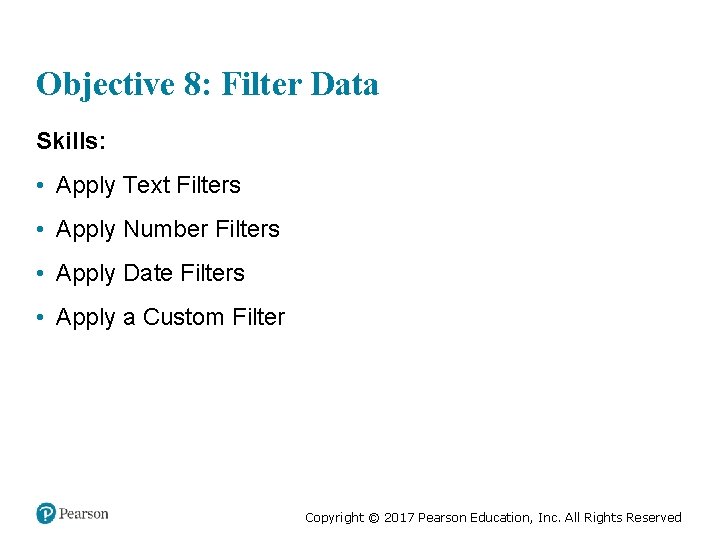 Objective 8: Filter Data

Skills:

• Apply Text Filters

• Apply Number Filters

• Apply Date Filters

• Apply a Custom Filter

Pearson

Copyright © 2017 Pearson Education, Inc. All Rights Reserved